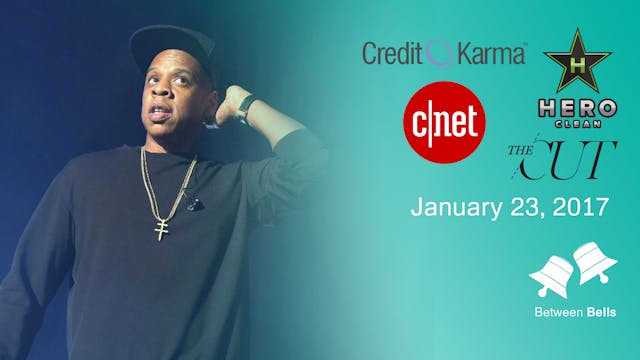 Credit Karma™

H
HERO
CLEAN

c|net

THE CUT

January 23, 2017

Between Bells